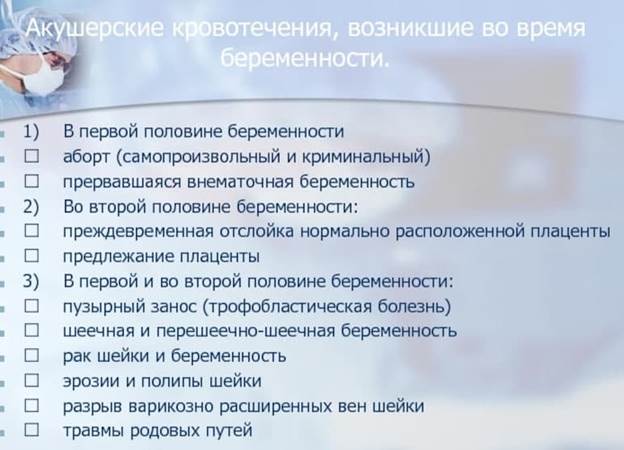 Акушерские кровотечения, возникшие во время беременности.

1) В первой половине беременности
☐ аборт (самопроизвольный и криминальный)
☐ прервавшаяся внематочная беременность
2) Во второй половине беременности:
☐ преждевременная отслойка нормально расположенной плаценты
☐ предлежание плаценты
3) В первой и во второй половине беременности:
☐ пузырный занос (трофобластическая болезнь)
☐ шеечная и перешеечно-шеечная беременность
☐ рак шейки и беременность
☐ эрозии и полипы шейки
☐ разрыв варикозно расширенных вен шейки
☐ травмы родовых путей